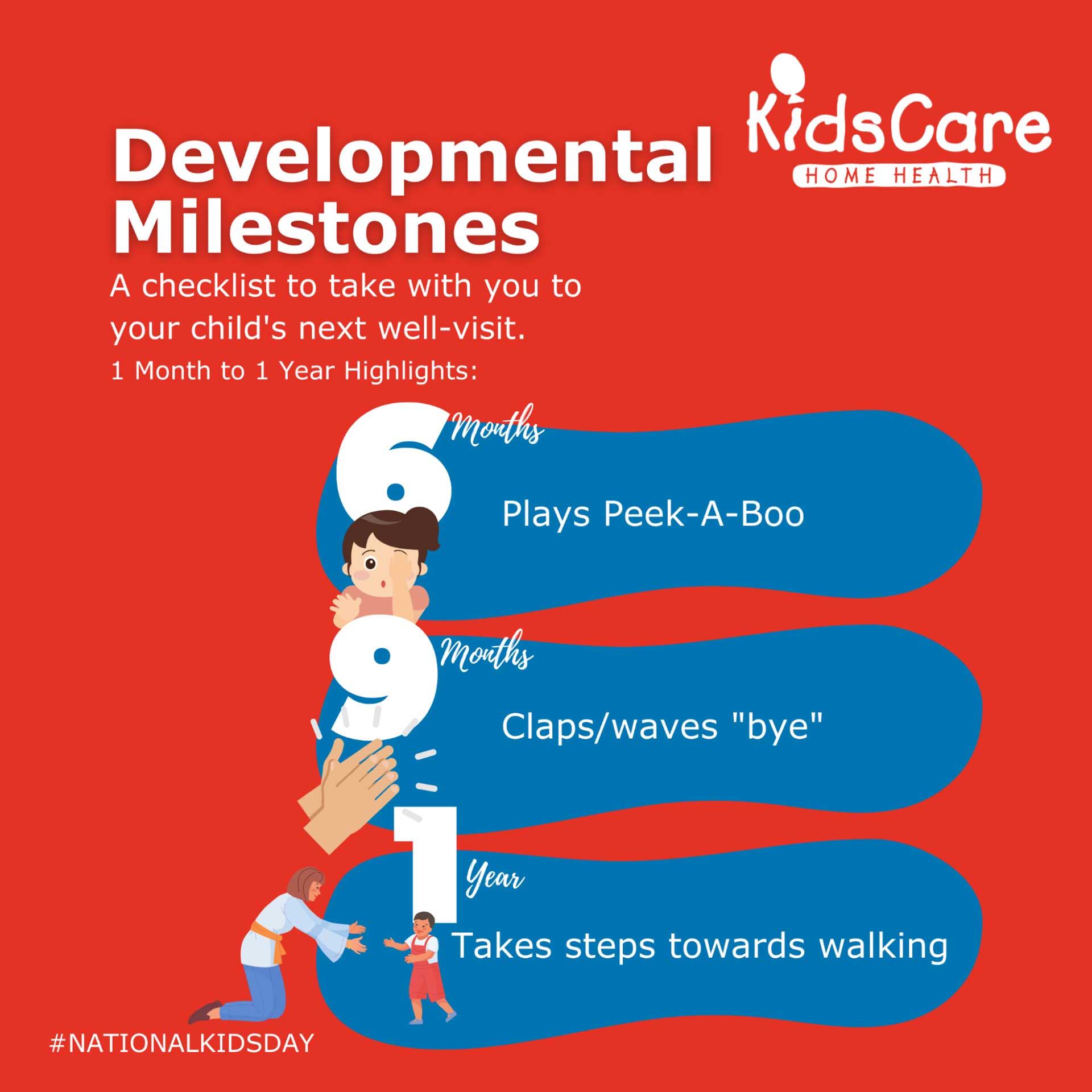 KidsCare
HOME HEALTH

Developmental Milestones

A checklist to take with you to your child's next well-visit.

1 Month to 1 Year Highlights:

6 Months

Plays Peek-A-Boo

9 Months

Claps/waves "bye"

1 Year

Takes steps towards walking

#NATIONALKIDSDAY